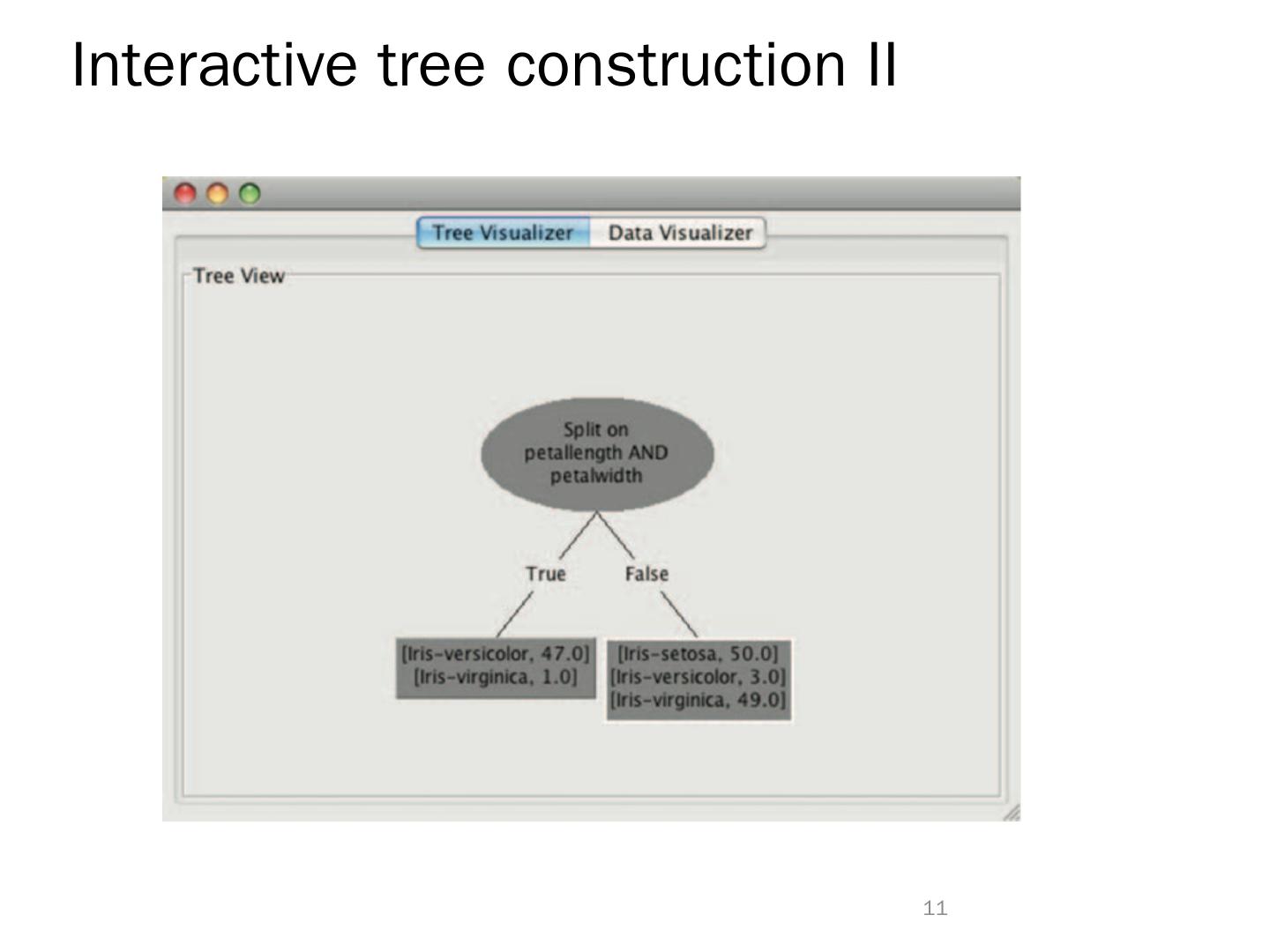 Interactive tree construction II

Tree Visualizer Data Visualizer

Tree View

Split on petallength AND petalwidth

True

False

[Iris-versicolor, 47.0]
[Iris-virginica, 1.0]

[Iris-setosa, 50.0]
[Iris-versicolor, 3.0]
[Iris-virginica, 49.0]

11